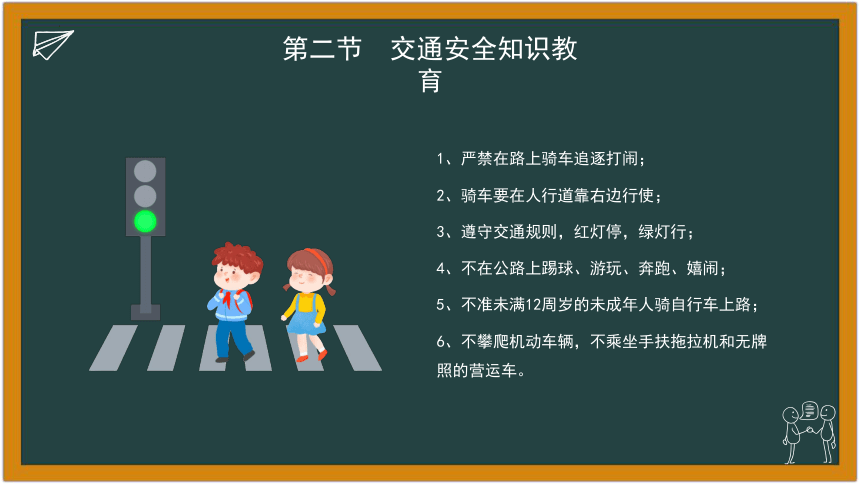 第二节　交通安全知识教育

1、严禁在路上骑车追逐打闹；

2、骑车要在人行道靠右边行使；

3、遵守交通规则，红灯停，绿灯行；

4、不在公路上踢球、游玩、奔跑、嬉闹；

5、不准未满12周岁的未成年人骑自行车上路；

6、不攀爬机动车辆，不乘坐手扶拖拉机和无牌照的营运车。